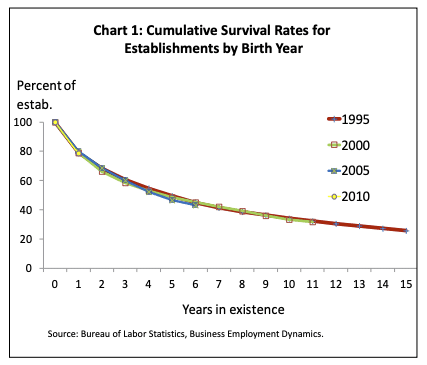 Chart 1: Cumulative Survival Rates for Establishments by Birth Year

Percent of estab.

100
80
60
40
20
0

1995
2000
2005
2010

0 1 2 3 4 5 6 7 8 9 10 11 12 13 14 15

Years in existence

Source: Bureau of Labor Statistics, Business Employment Dynamics.